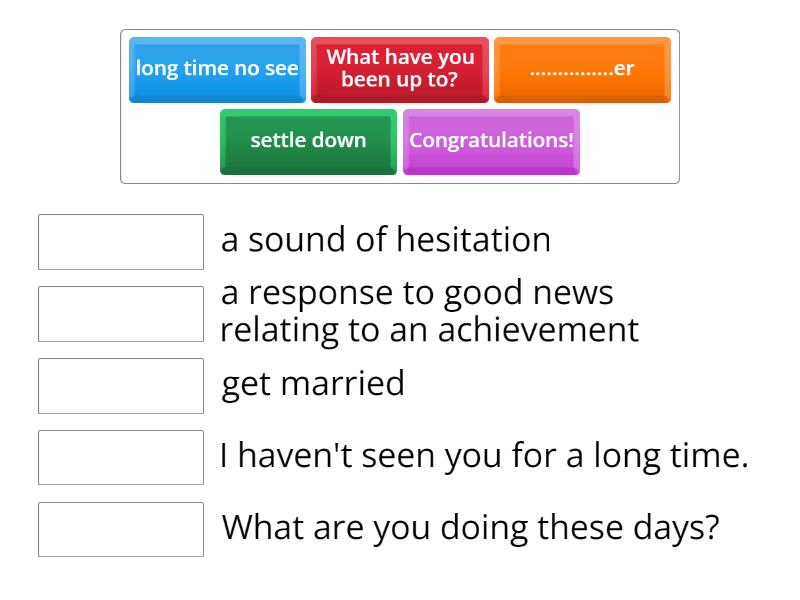 long time no see
What have you been up to?
...............er
settle down
Congratulations!

a sound of hesitation

a response to good news relating to an achievement

get married

I haven't seen you for a long time.

What are you doing these days?